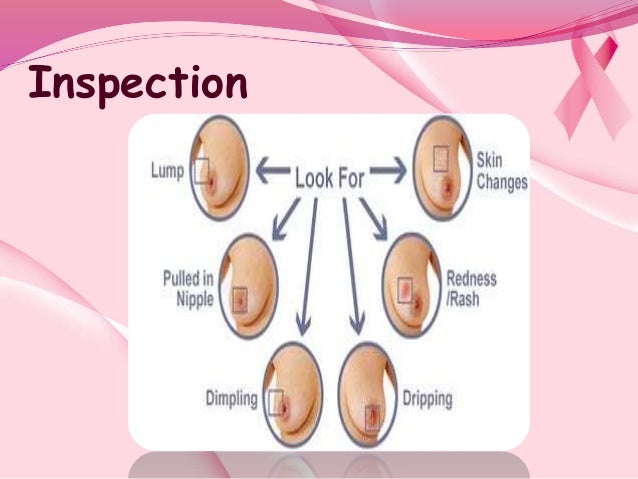 Inspection

Lump

Look For

Skin Changes

Pulled in Nipple

Redness /Rash

Dimpling

Dripping